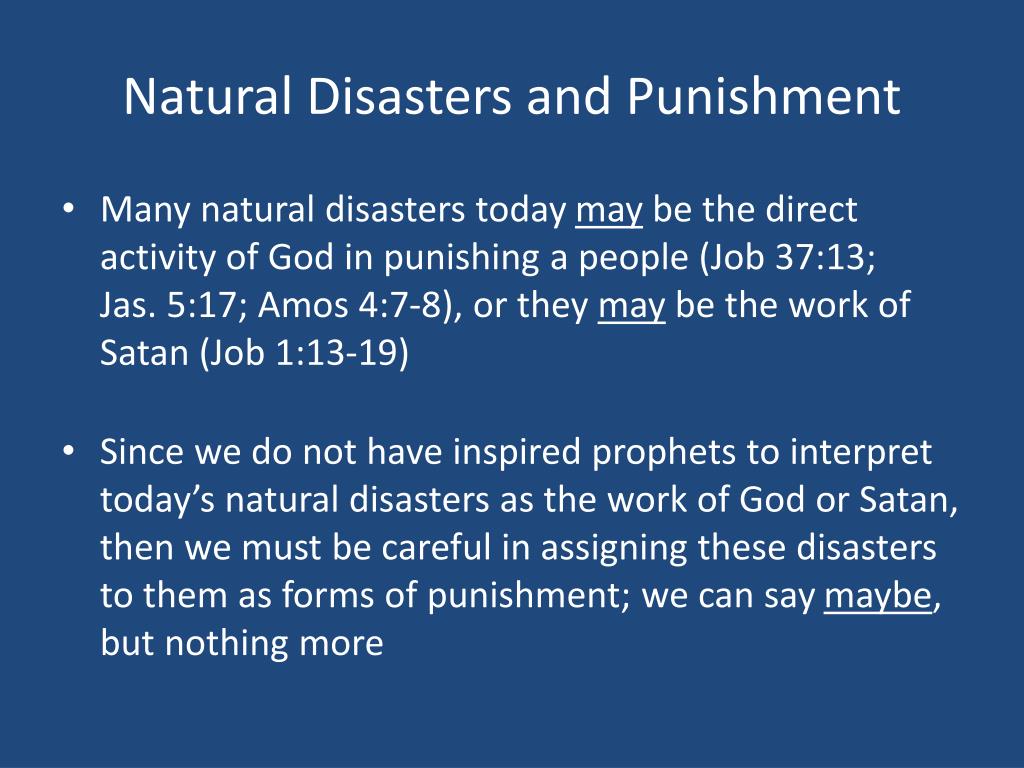 Natural Disasters and Punishment

• Many natural disasters today may be the direct activity of God in punishing a people (Job 37:13; Jas. 5:17; Amos 4:7-8), or they may be the work of Satan (Job 1:13-19)

• Since we do not have inspired prophets to interpret today's natural disasters as the work of God or Satan, then we must be careful in assigning these disasters to them as forms of punishment; we can say maybe, but nothing more